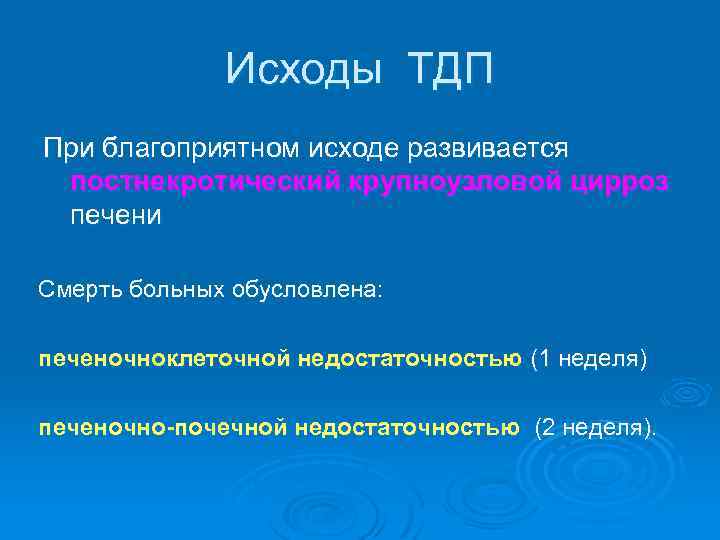 Исходы ТДП

При благоприятном исходе развивается постнекротический крупноузловой цирроз печени

Смерть больных обусловлена:

печеночноклеточной недостаточностью (1 неделя)

печеночно-почечной недостаточностью (2 неделя).